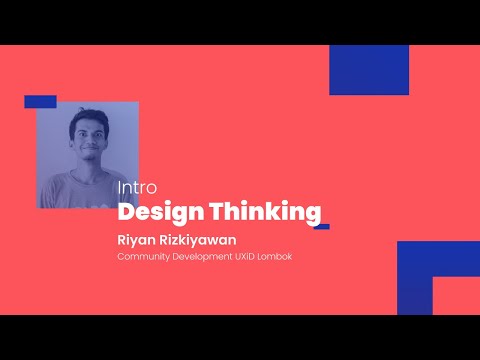 Intro
Design Thinking

Riyan Rizkiyawan

Community Development UXID Lombok